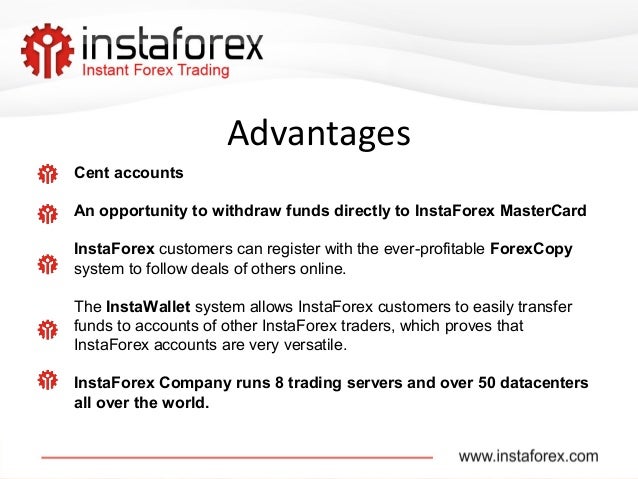 instaforex
Instant Forex Trading

Advantages

Cent accounts

An opportunity to withdraw funds directly to InstaForex MasterCard

InstaForex customers can register with the ever-profitable ForexCopy system to follow deals of others online.

The InstaWallet system allows InstaForex customers to easily transfer funds to accounts of other InstaForex traders, which proves that InstaForex accounts are very versatile.

InstaForex Company runs 8 trading servers and over 50 datacenters all over the world.

www.instaforex.com